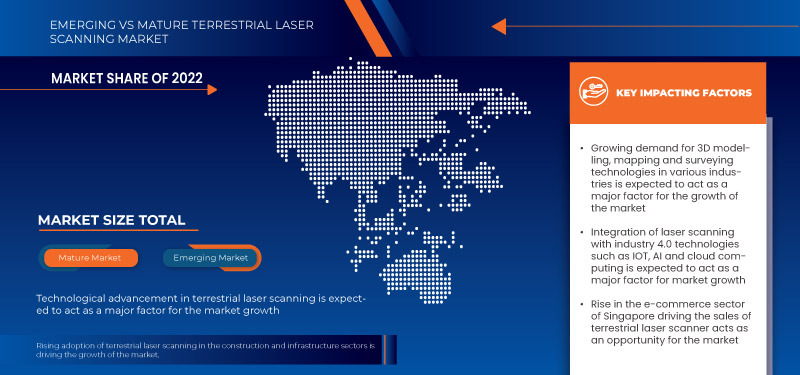 EMERGING VS MATURE TERRESTRIAL LASER SCANNING MARKET

MARKET SHARE OF 2022

MARKET SIZE TOTAL

Mature Market

Emerging Market

Technological advancement in terrestrial laser scanning is expected to act as a major factor for the market growth

Rising adoption of terrestrial laser scanning in the construction and infrastructure sectors is driving the growth of the market.

KEY IMPACTING FACTORS

• Growing demand for 3D modelling, mapping and surveying technologies in various industries is expected to act as a major factor for the growth of the market

• Integration of laser scanning with industry 4.0 technologies such as IOT, AI and cloud computing is expected to act as a major factor for market growth

• Rise in the e-commerce sector of Singapore driving the sales of terrestrial laser scanner acts as an opportunity for the market